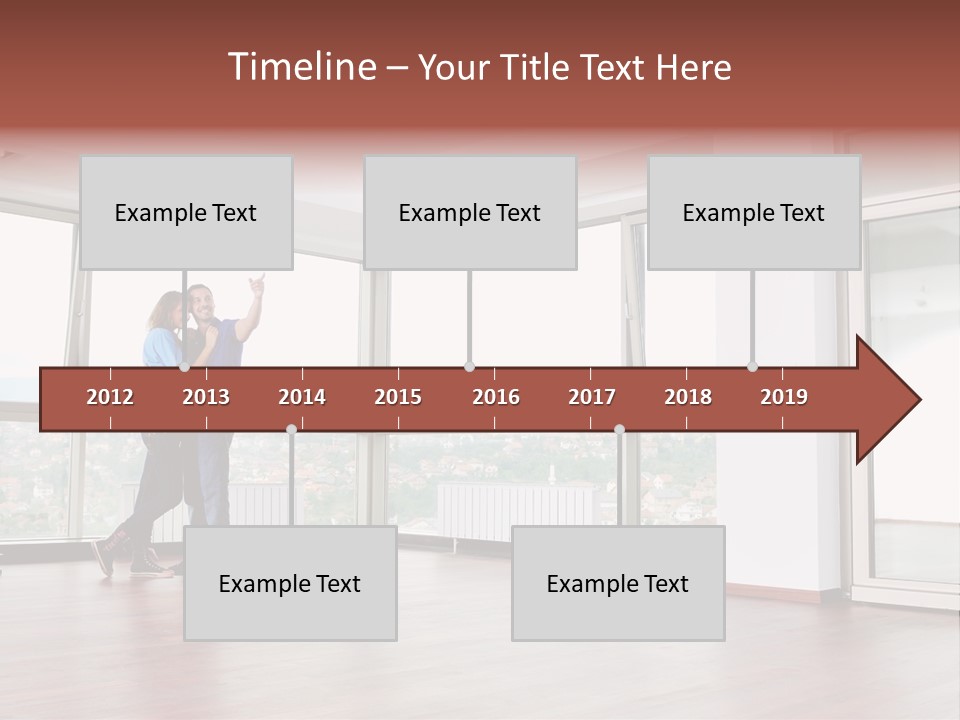 Timeline – Your Title Text Here

Example Text

Example Text

Example Text

2012 2013 2014 2015 2016 2017 2018 2019

Example Text

Example Text